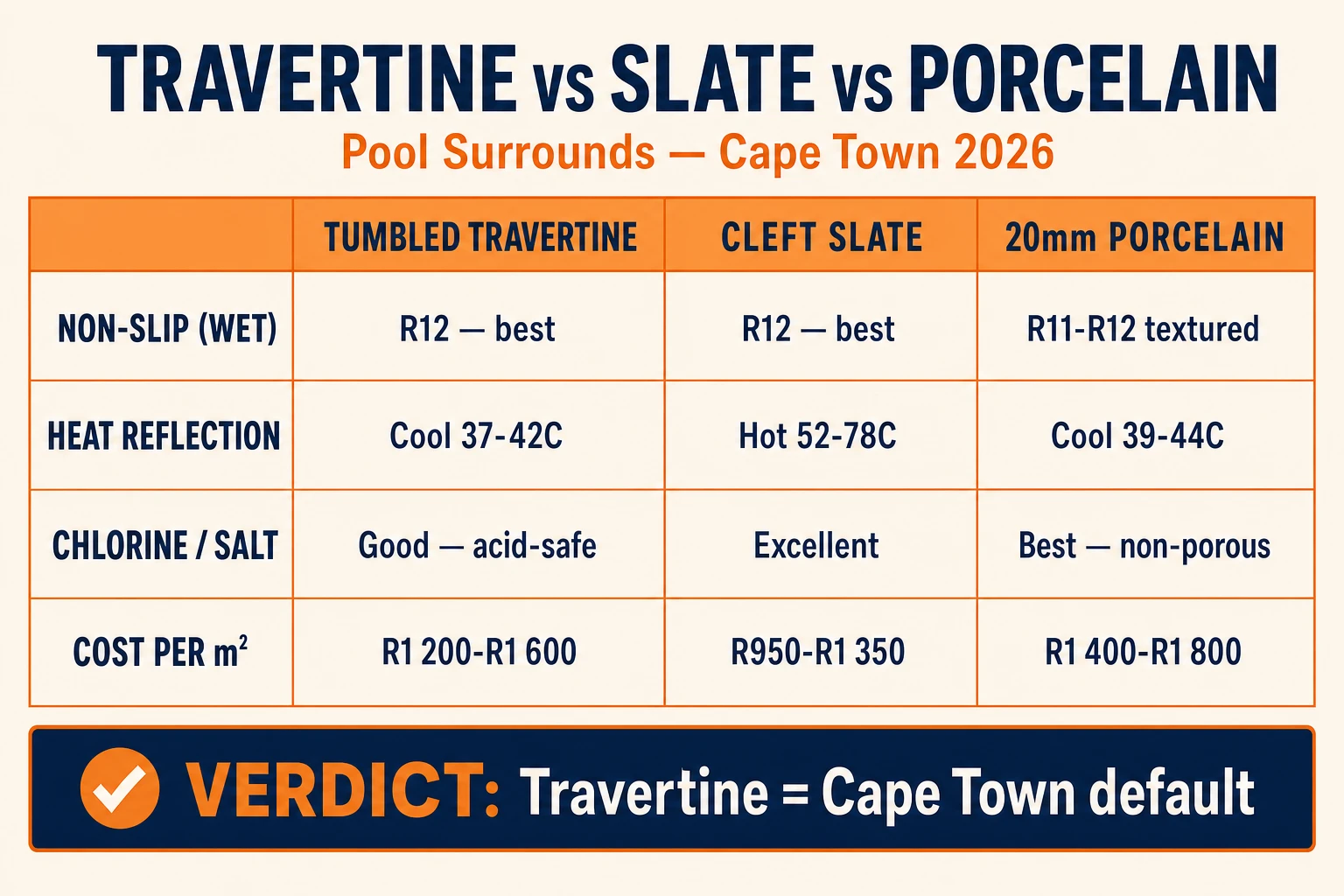 TRAVERTINE vs SLATE vs PORCELAIN

Pool Surrounds — Cape Town 2026

| | TUMBLED TRAVERTINE | CLEFT SLATE | 20mm PORCELAIN |
|---|---|---|---|
| NON-SLIP (WET) | R12 — best | R12 — best | R11-R12 textured |
| HEAT REFLECTION | Cool 37-42C | Hot 52-78C | Cool 39-44C |
| CHLORINE / SALT | Good — acid-safe | Excellent | Best — non-porous |
| COST PER $m^2$ | R1 200-R1 600 | R950-R1 350 | R1 400-R1 800 |

VERDICT: Travertine = Cape Town default